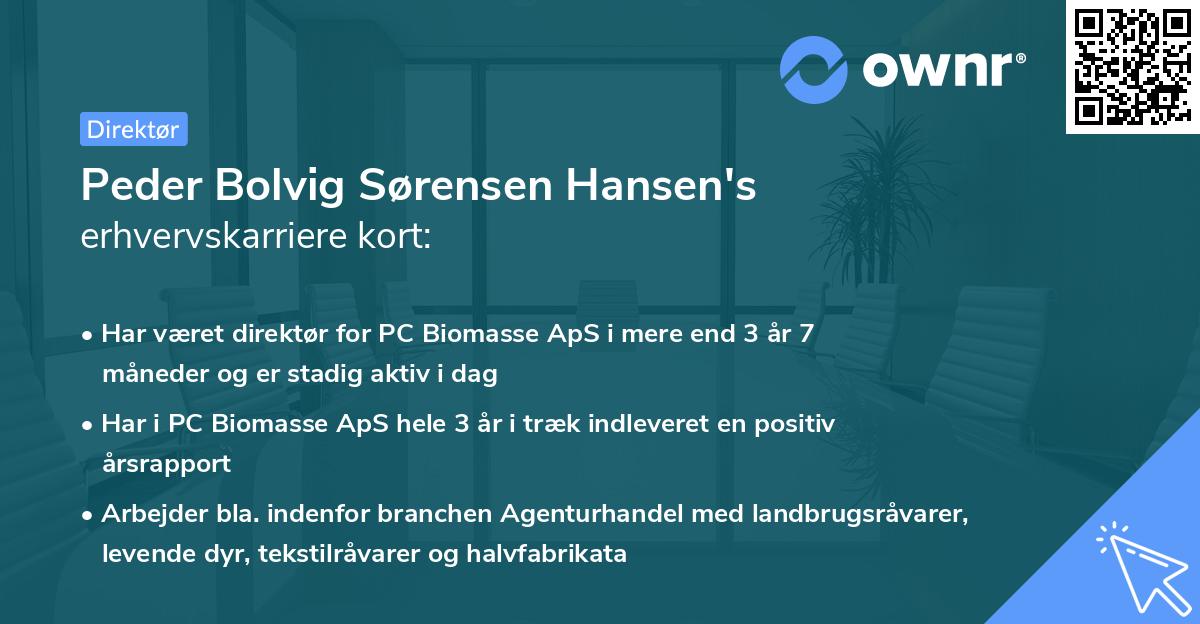 ownr®

Direktør

Peder Bolvig Sørensen Hansen's erhvervskarriere kort:

• Har været direktør for PC Biomasse ApS i mere end 3 år 7 måneder og er stadig aktiv i dag

• Har i PC Biomasse ApS hele 3 år i træk indleveret en positiv årsrapport

• Arbejder bla. indenfor branchen Agenturhandel med landbrugsråvarer, levende dyr, tekstilråvarer og halvfabrikata